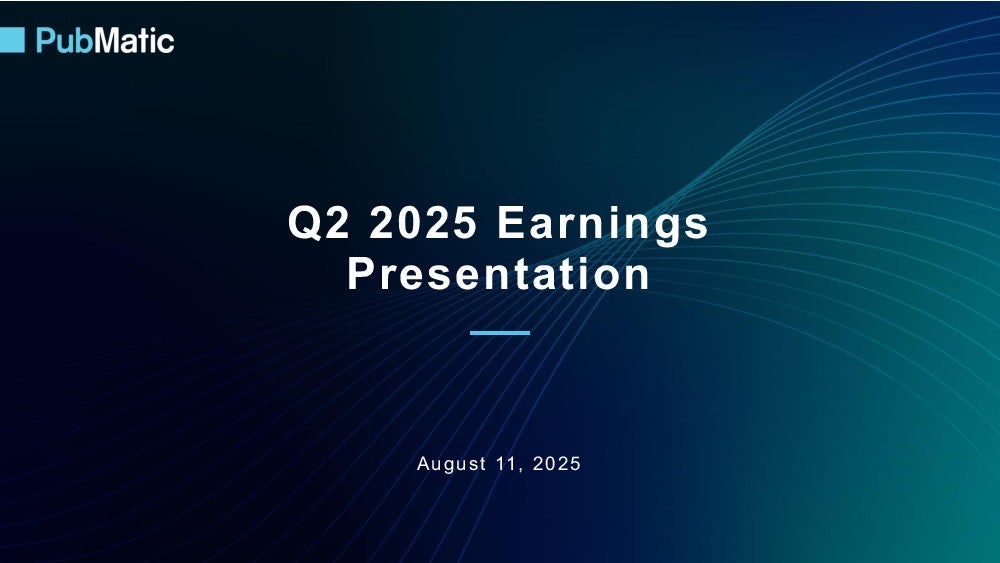 PubMatic

Q2 2025 Earnings Presentation

August 11, 2025